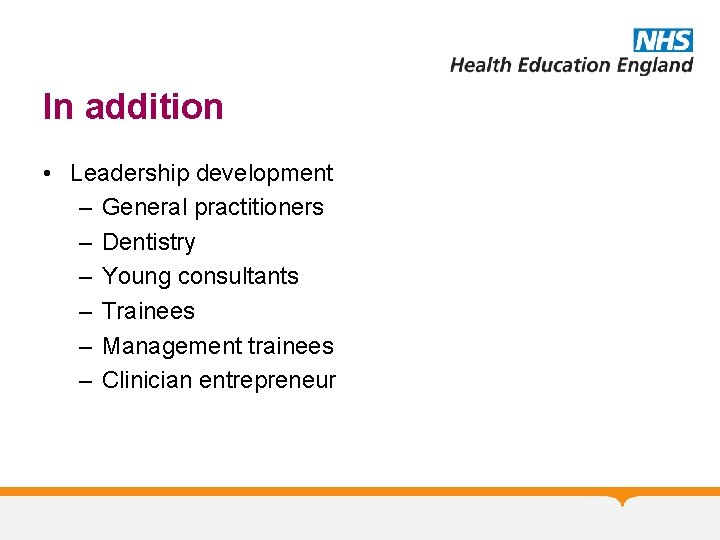 NHS
Health Education England

In addition

• Leadership development
  – General practitioners
  – Dentistry
  – Young consultants
  – Trainees
  – Management trainees
  – Clinician entrepreneur